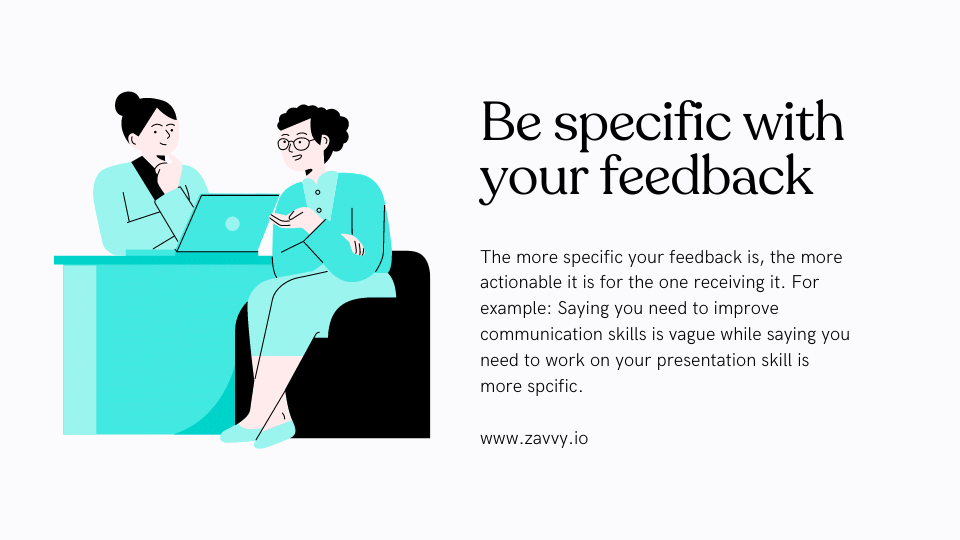 Be specific with your feedback

The more specific your feedback is, the more actionable it is for the one receiving it. For example: Saying you need to improve communication skills is vague while saying you need to work on your presentation skill is more spcific.

www.zavvy.io